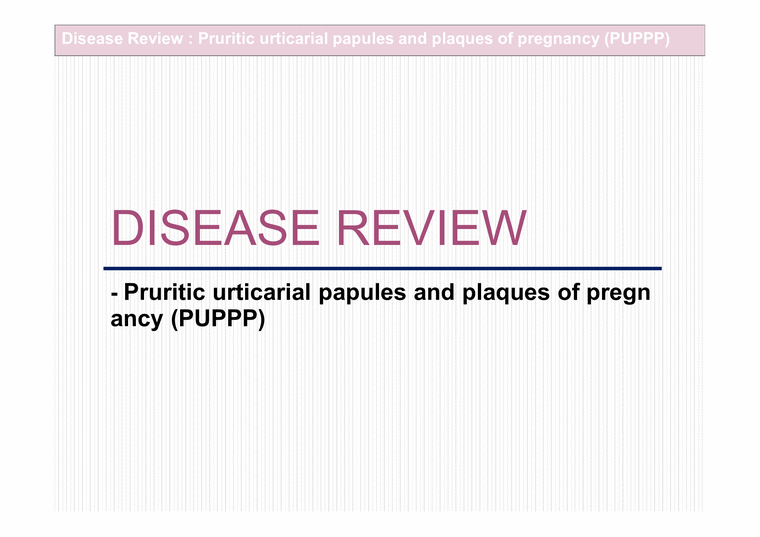 Disease Review : Pruritic urticarial papules and plaques of pregnancy (PUPPP)

DISEASE REVIEW

- Pruritic urticarial papules and plaques of pregn ancy (PUPPP)